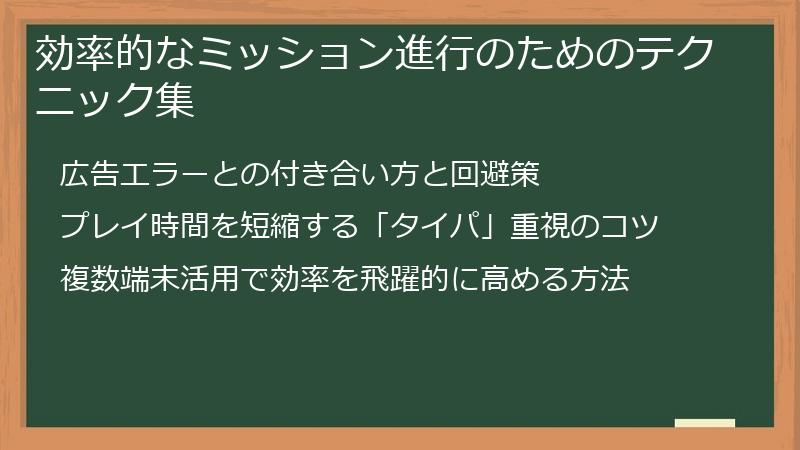 効率的なミッション進行のためのテクニック集

広告エラーとの付き合い方と回避策

プレイ時間を短縮する「タイパ」重視のコツ

複数端末活用で効率を飛躍的に高める方法